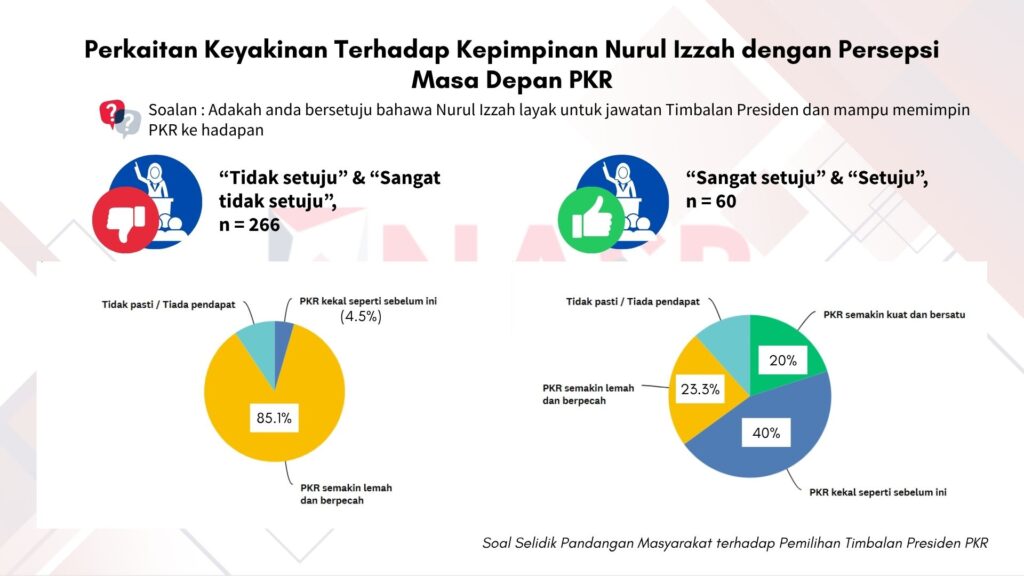 Perkaitan Keyakinan Terhadap Kepimpinan Nurul Izzah dengan Persepsi Masa Depan PKR

Soalan : Adakah anda bersetuju bahawa Nurul Izzah layak untuk jawatan Timbalan Presiden dan mampu memimpin PKR ke hadapan

“Tidak setuju” & “Sangat tidak setuju”, n = 266

“Sangat setuju” & “Setuju”, n = 60

Tidak pasti / Tiada pendapat
PKR kekal seperti sebelum ini
(4.5%)
85.1%
PKR semakin lemah dan berpecah

Tidak pasti / Tiada pendapat
PKR semakin kuat dan bersatu
20%
PKR semakin lemah dan berpecah
23.3%
40%
PKR kekal seperti sebelum ini

Soal Selidik Pandangan Masyarakat terhadap Pemilihan Timbalan Presiden PKR